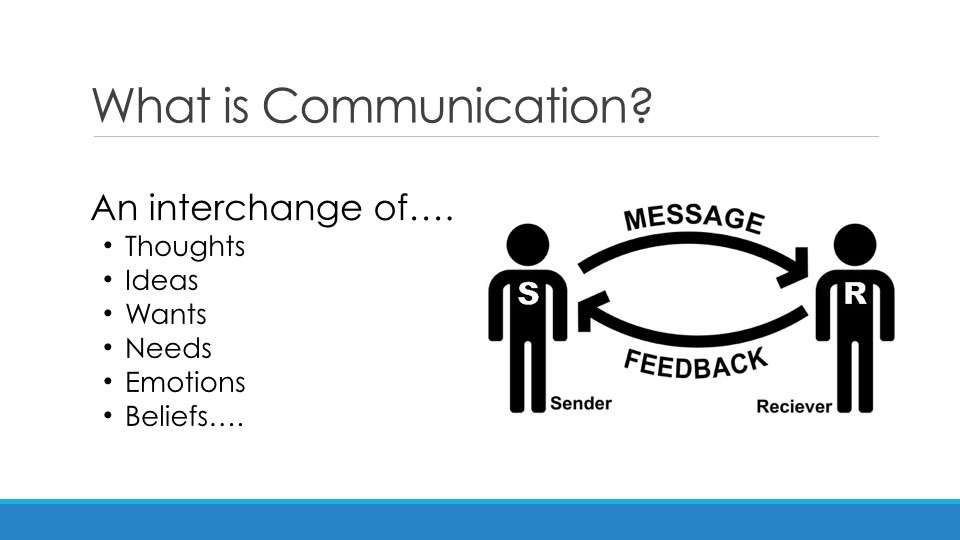 What is Communication?

An interchange of….
• Thoughts
• Ideas
• Wants
• Needs
• Emotions
• Beliefs….

MESSAGE
S
R
FEEDBACK
Sender
Reciever